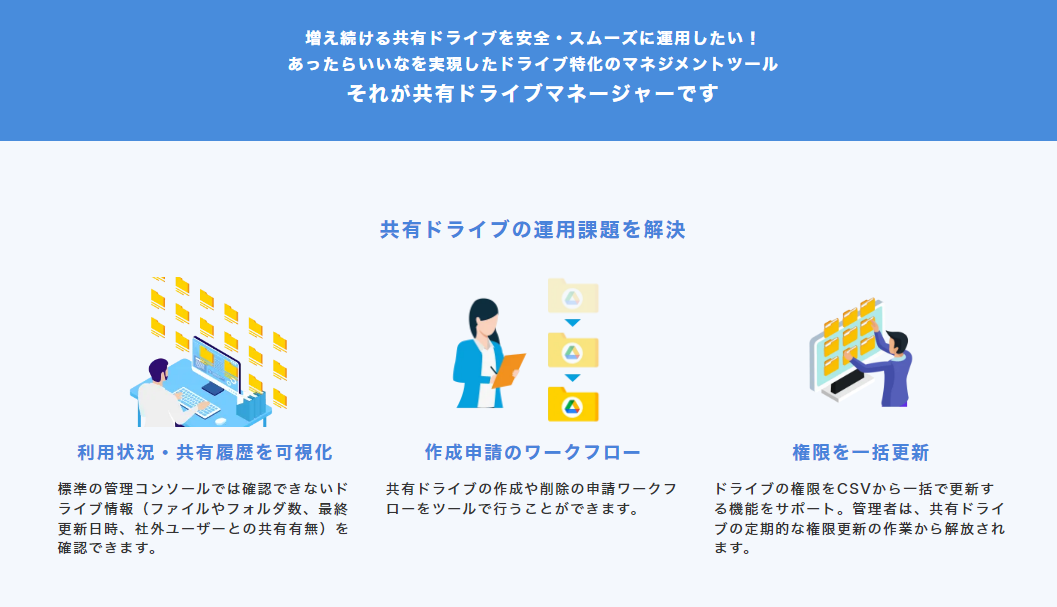 増え続ける共有ドライブを安全・スムーズに運用したい！
あったらいいなを実現したドライブ特化のマネジメントツール
それが共有ドライブマネージャーです

共有ドライブの運用課題を解決

利用状況・共有履歴を可視化

標準の管理コンソールでは確認できないドライブ情報（ファイルやフォルダ数、最終更新日時、社外ユーザーとの共有有無）を確認できます。

作成申請のワークフロー

共有ドライブの作成や削除の申請ワークフローをツールで行うことができます。

権限を一括更新

ドライブの権限をCSVから一括で更新する機能をサポート。管理者は、共有ドライブの定期的な権限更新の作業から解放されます。